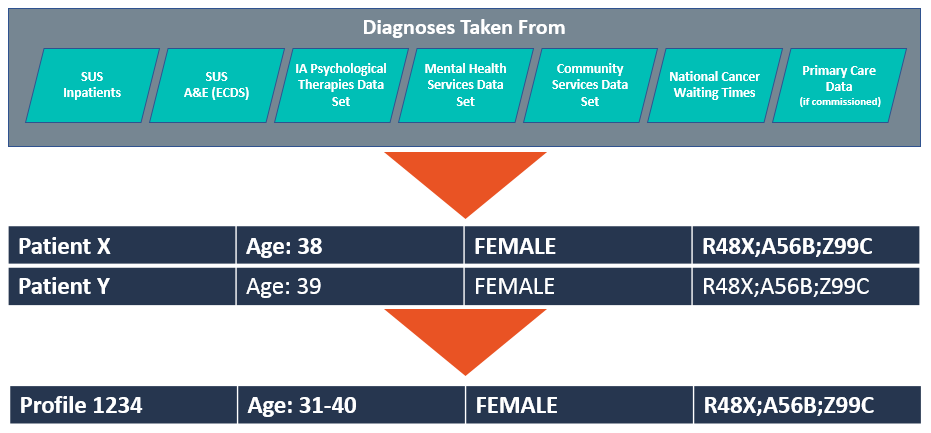 Diagnoses Taken From

SUS Inpatients

SUS A&E (ECDS)

IA Psychological Therapies Data Set

Mental Health Services Data Set

Community Services Data Set

National Cancer Waiting Times

Primary Care Data (if commissioned)

| Patient X | Age: 38 | FEMALE | R48X;A56B;Z99C |
|---|---|---|---|
| Patient Y | Age: 39 | FEMALE | R48X;A56B;Z99C |

| Profile 1234 | Age: 31-40 | FEMALE | R48X;A56B;Z99C |
|---|---|---|---|